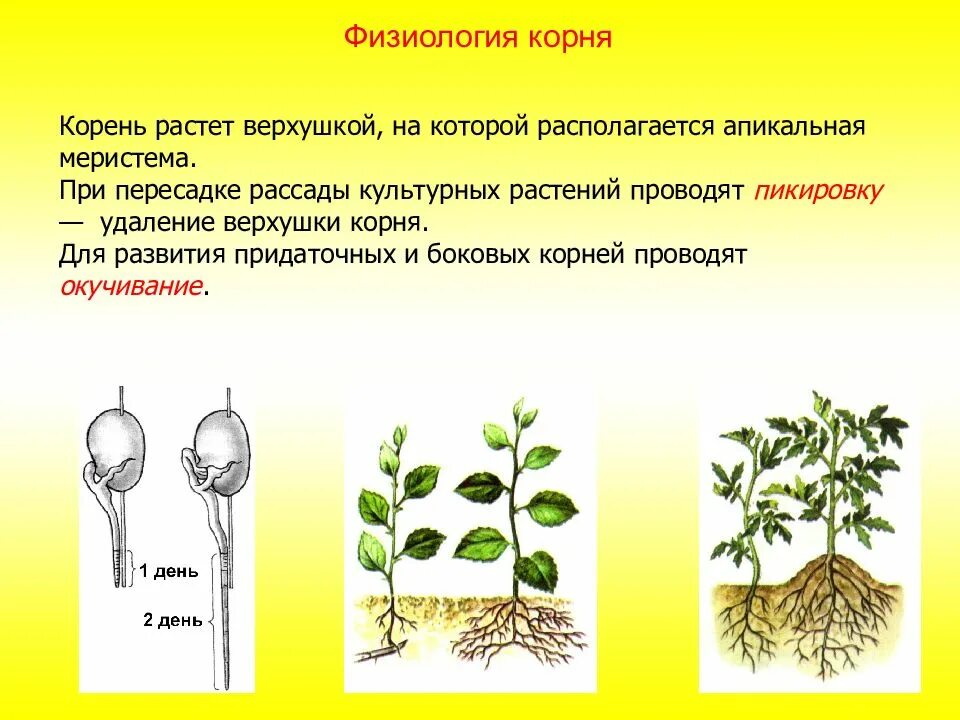 Физиология корня

Корень растет верхушкой, на которой располагается апикальная меристема.
При пересадке рассады культурных растений проводят пикировку — удаление верхушки корня.
Для развития придаточных и боковых корней проводят окучивание.

1 день
2 день